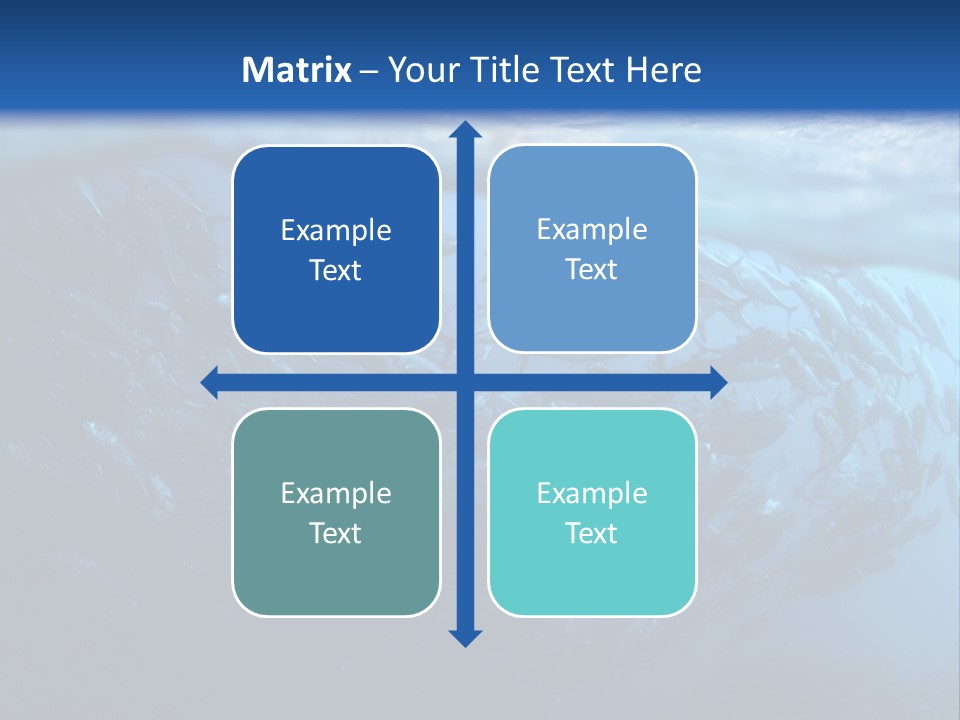 Matrix – Your Title Text Here

Example Text

Example Text

Example Text

Example Text